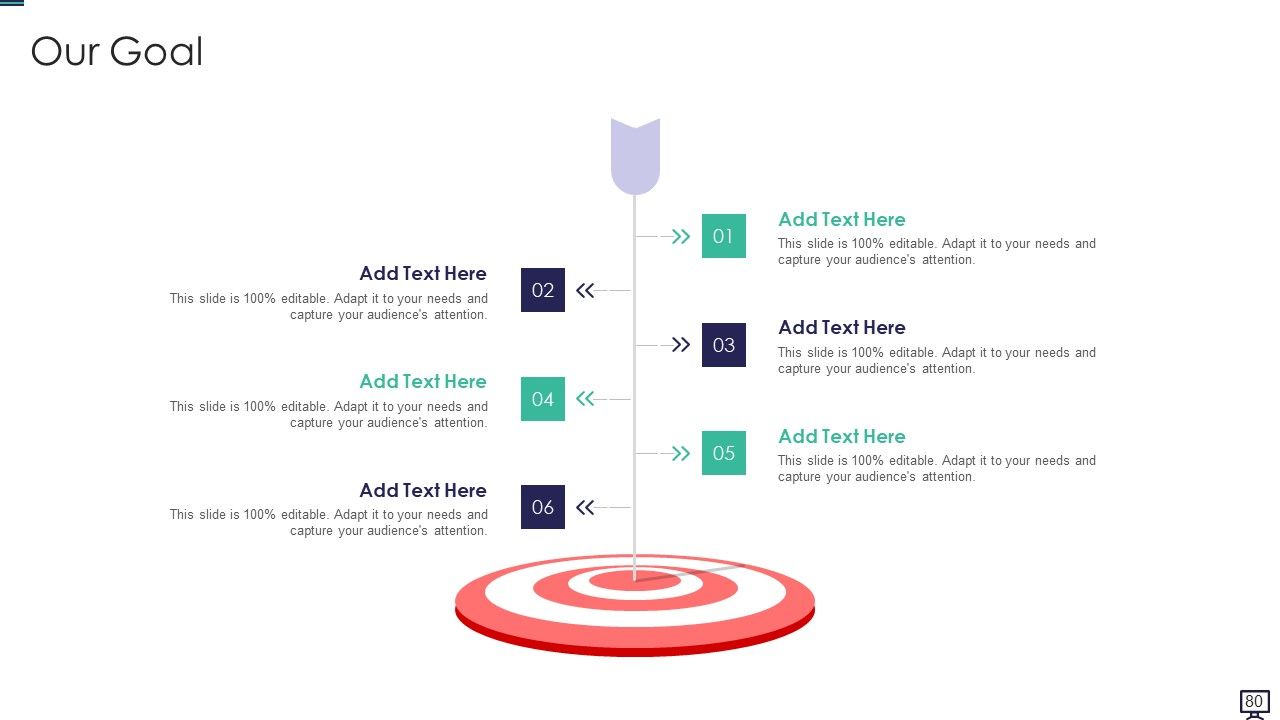 Our Goal

01
Add Text Here
This slide is 100% editable. Adapt it to your needs and capture your audience's attention.

02
Add Text Here
This slide is 100% editable. Adapt it to your needs and capture your audience's attention.

03
Add Text Here
This slide is 100% editable. Adapt it to your needs and capture your audience's attention.

04
Add Text Here
This slide is 100% editable. Adapt it to your needs and capture your audience's attention.

05
Add Text Here
This slide is 100% editable. Adapt it to your needs and capture your audience's attention.

06
Add Text Here
This slide is 100% editable. Adapt it to your needs and capture your audience's attention.

80